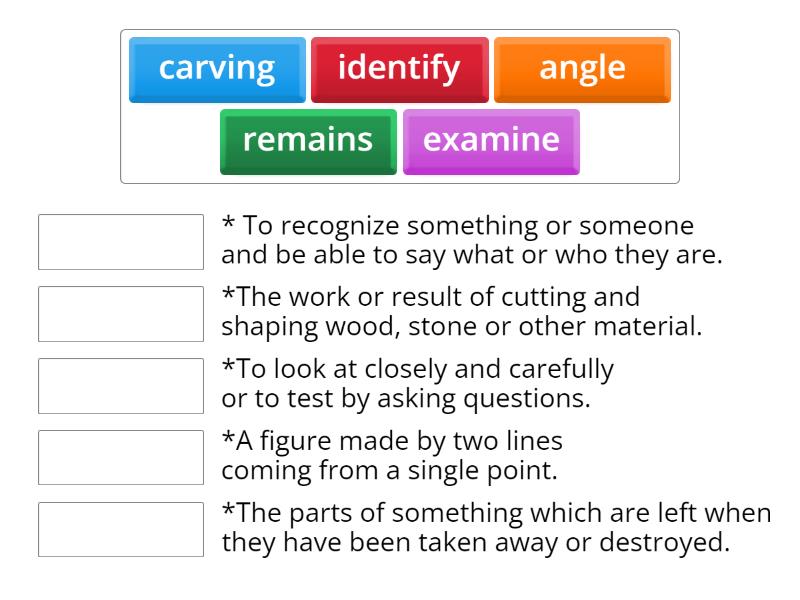 carving identify angle
remains examine

* To recognize something or someone and be able to say what or who they are.

*The work or result of cutting and shaping wood, stone or other material.

*To look at closely and carefully or to test by asking questions.

*A figure made by two lines coming from a single point.

*The parts of something which are left when they have been taken away or destroyed.